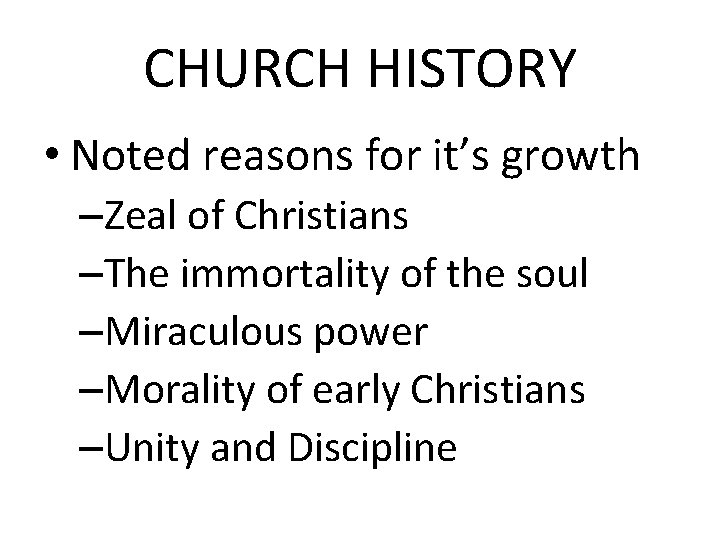 CHURCH HISTORY

• Noted reasons for it’s growth
–Zeal of Christians
–The immortality of the soul
–Miraculous power
–Morality of early Christians
–Unity and Discipline